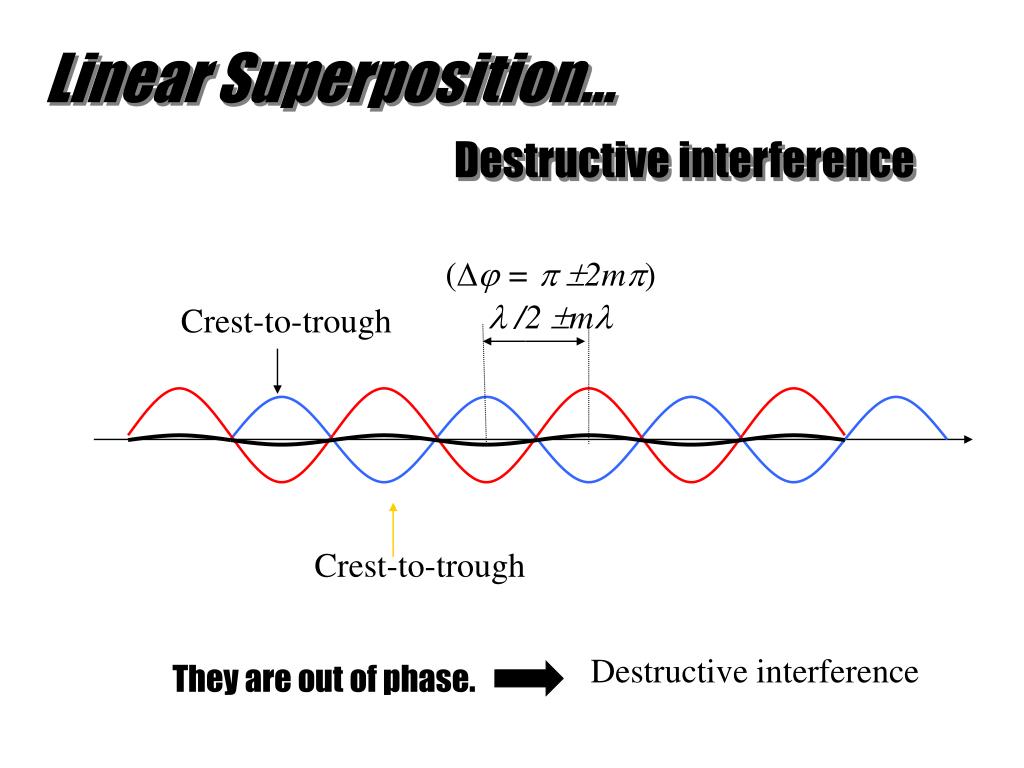 Linear Superposition...

Destructive interference

$(\Delta\varphi = \pi \pm 2m\pi)$

$\lambda/2 \pm m\lambda$

Crest-to-trough

Crest-to-trough

They are out of phase.

Destructive interference